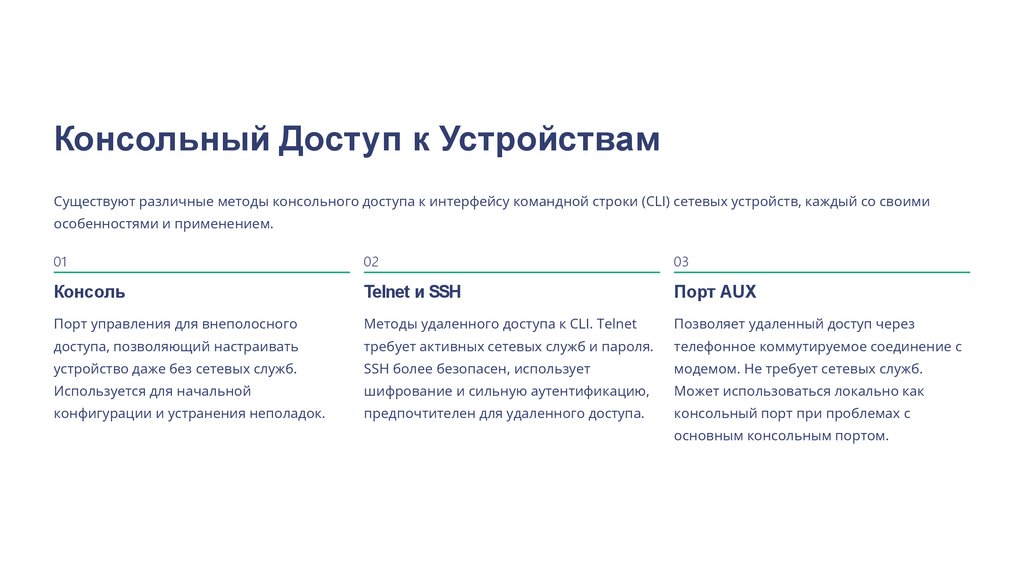 Консольный Доступ к Устройствам

Существуют различные методы консольного доступа к интерфейсу командной строки (CLI) сетевых устройств, каждый со своими особенностями и применением.

01

Консоль

Порт управления для внеполосного доступа, позволяющий настраивать устройство даже без сетевых служб. Используется для начальной конфигурации и устранения неполадок.

02

Telnet и SSH

Методы удаленного доступа к CLI. Telnet требует активных сетевых служб и пароля. SSH более безопасен, использует шифрование и сильную аутентификацию, предпочтителен для удаленного доступа.

03

Порт AUX

Позволяет удаленный доступ через телефонное коммутируемое соединение с модемом. Не требует сетевых служб. Может использоваться локально как консольный порт при проблемах с основным консольным портом.